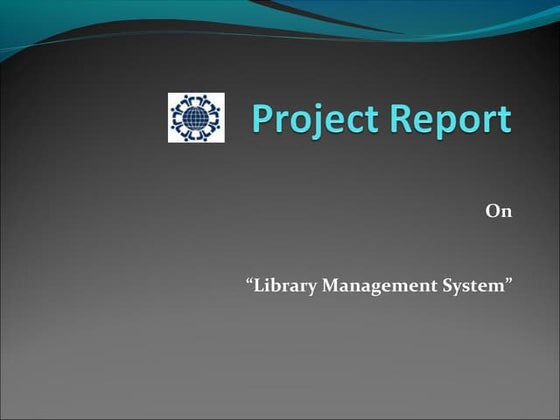 Project Report

On

“Library Management System”